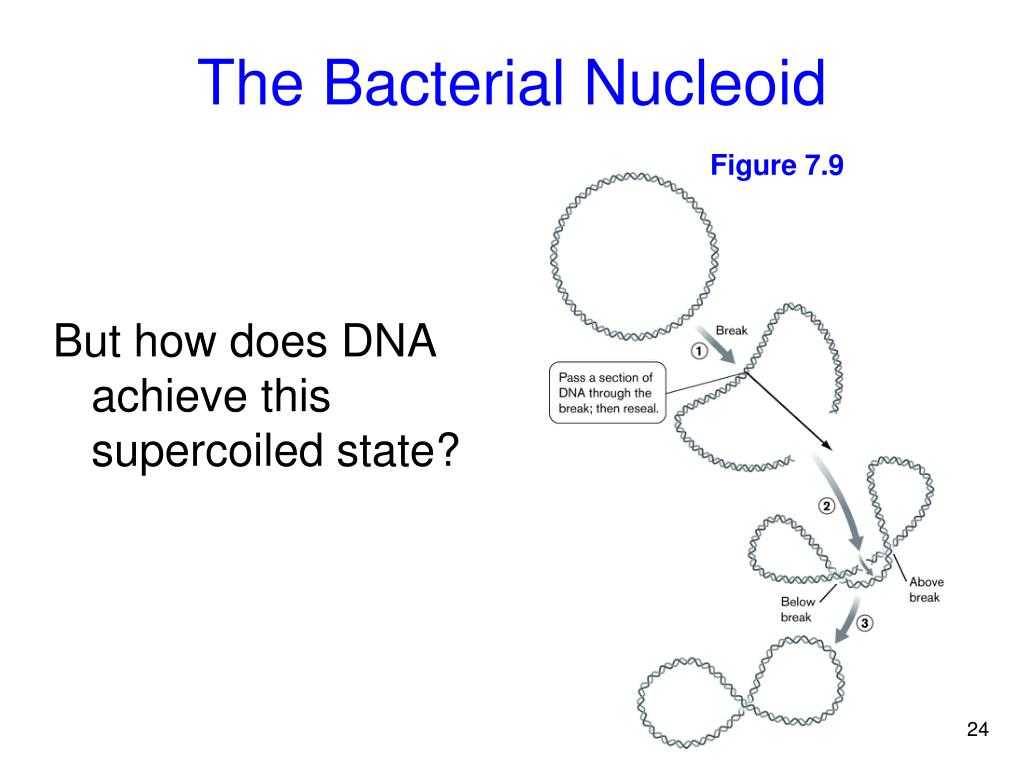 The Bacterial Nucleoid

Figure 7.9

But how does DNA achieve this supercoiled state?

Break

1

Pass a section of DNA through the break; then reseal.

2

Above break

Below break

3

24